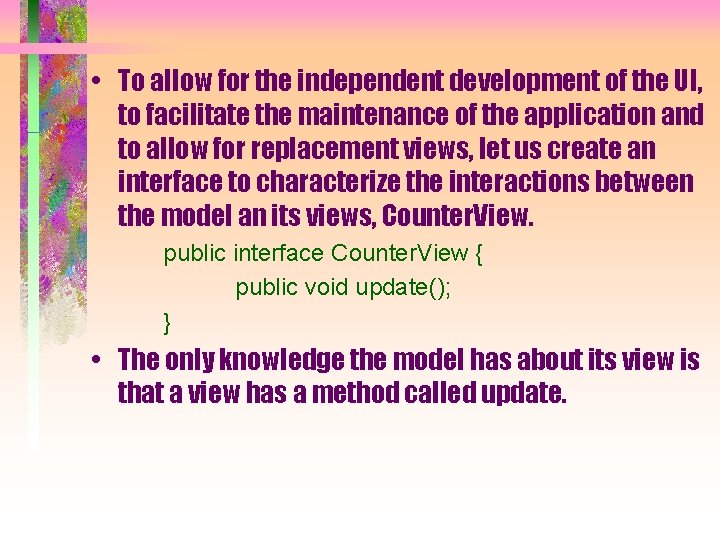 • To allow for the independent development of the UI, to facilitate the maintenance of the application and to allow for replacement views, let us create an interface to characterize the interactions between the model an its views, CounterView.

public interface CounterView {
    public void update();
}

• The only knowledge the model has about its view is that a view has a method called update.